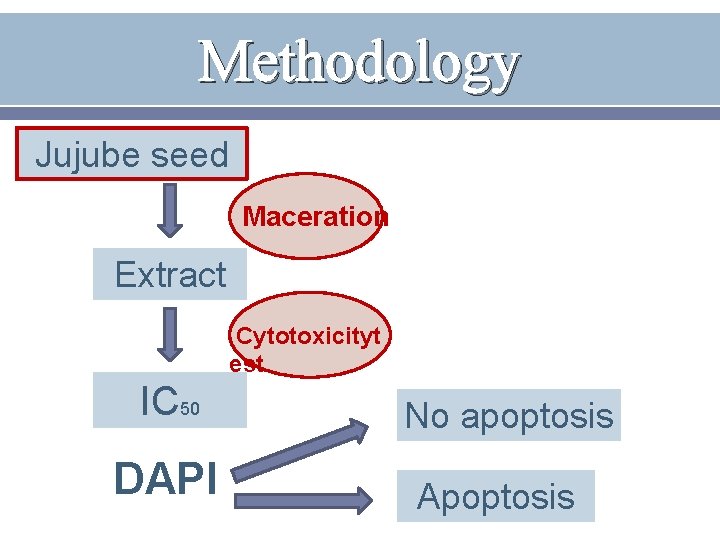 Methodology

Jujube seed

Maceration

Extract

Cytotoxicityt est

$IC_{50}$

DAPI

No apoptosis

Apoptosis